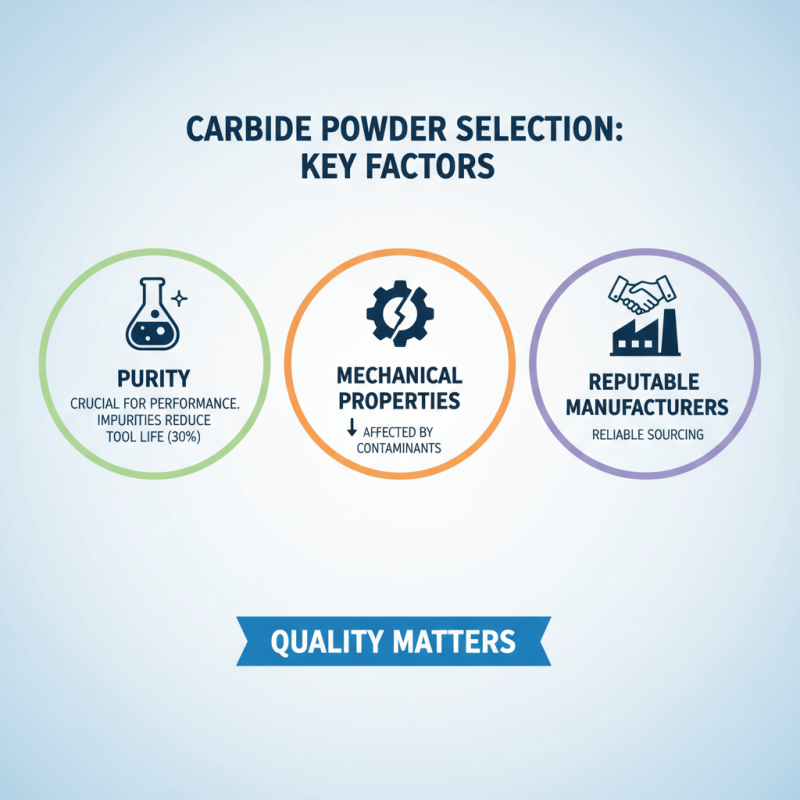 CARBIDE POWDER SELECTION: KEY FACTORS

PURITY

CRUCIAL FOR PERFORMANCE. IMPURITIES REDUCE TOOL LIFE (30%)

MECHANICAL PROPERTIES

↓ AFFECTED BY CONTAMINANTS

REPUTABLE MANUFACTURERS

RELIABLE SOURCING

QUALITY MATTERS